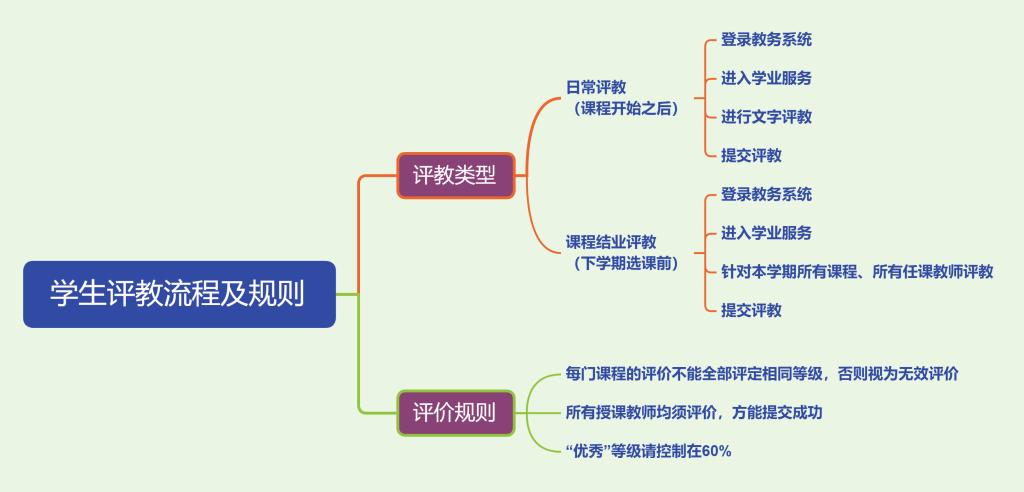 学生评教流程及规则

评教类型

日常评教
（课程开始之后）

登录教务系统

进入学业服务

进行文字评教

提交评教

课程结业评教
（下学期选课前）

登录教务系统

进入学业服务

针对本学期所有课程、所有任课教师评教

提交评教

评价规则

每门课程的评价不能全部评定相同等级，否则视为无效评价

所有授课教师均须评价，方能提交成功

“优秀”等级请控制在60%